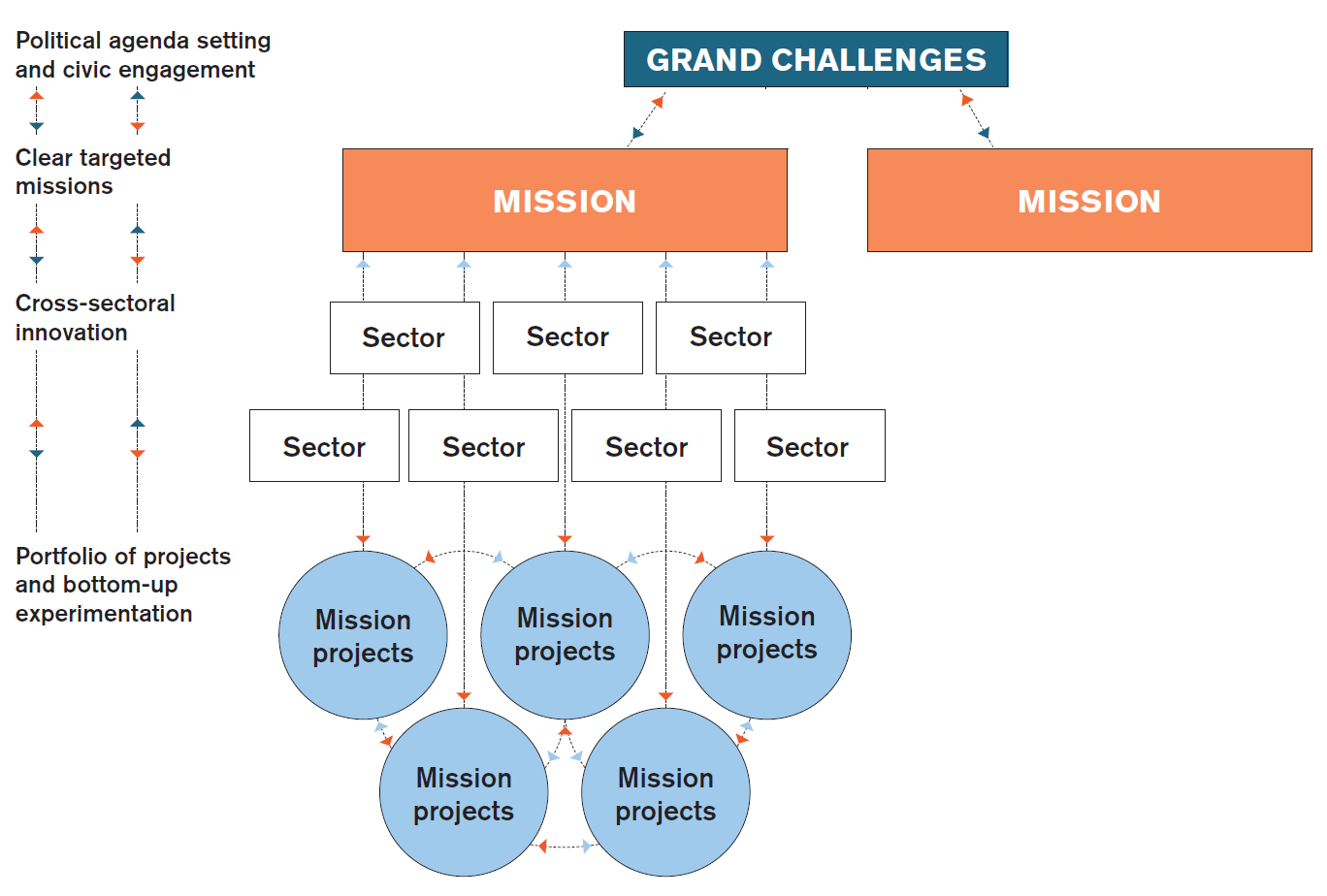 Political agenda setting and civic engagement

Clear targeted missions

Cross-sectoral innovation

Portfolio of projects and bottom-up experimentation

GRAND CHALLENGES

MISSION

MISSION

Sector

Sector

Sector

Sector

Sector

Sector

Sector

Mission projects

Mission projects

Mission projects

Mission projects

Mission projects